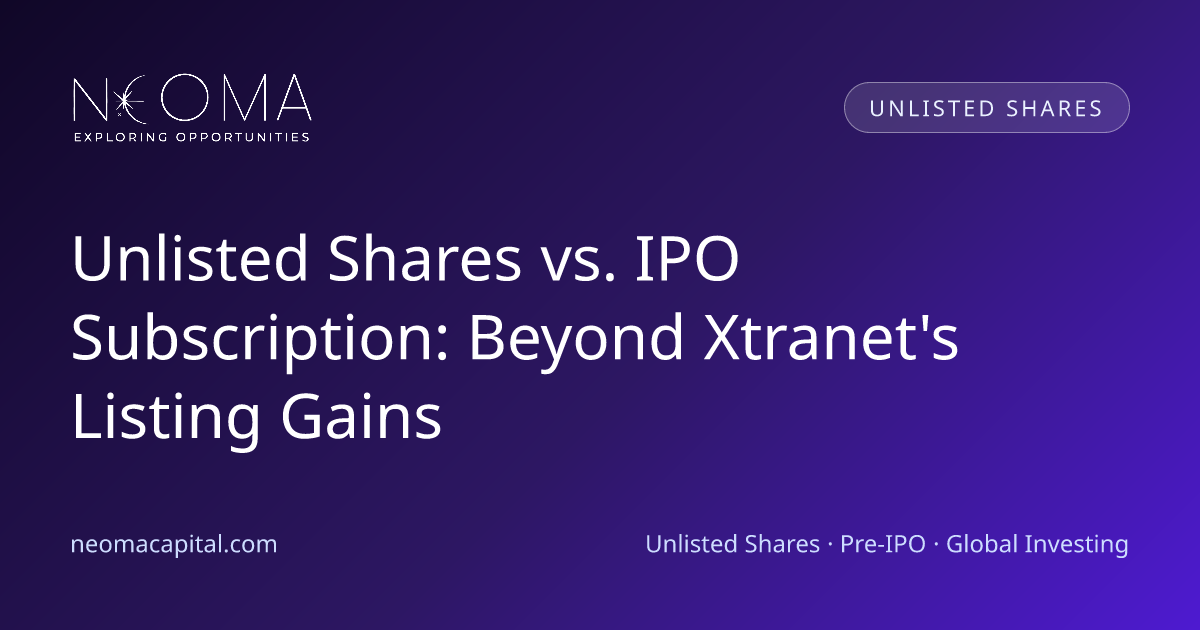 NEOMA
EXPLORING OPPORTUNITIES

UNLISTED SHARES

Unlisted Shares vs. IPO Subscription: Beyond Xtranet's Listing Gains

neomacapital.com

Unlisted Shares · Pre-IPO · Global Investing